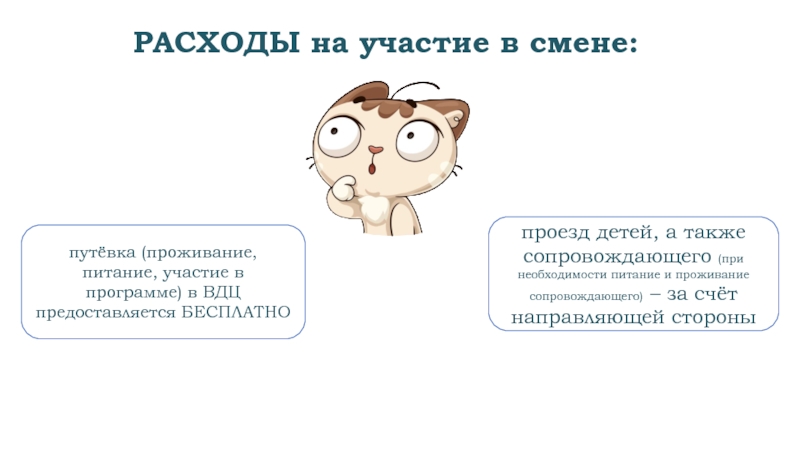 РАСХОДЫ на участие в смене:

путёвка (проживание, питание, участие в программе) в ВДЦ предоставляется БЕСПЛАТНО

проезд детей, а также сопровождающего (при необходимости питание и проживание сопровождающего) – за счёт направляющей стороны